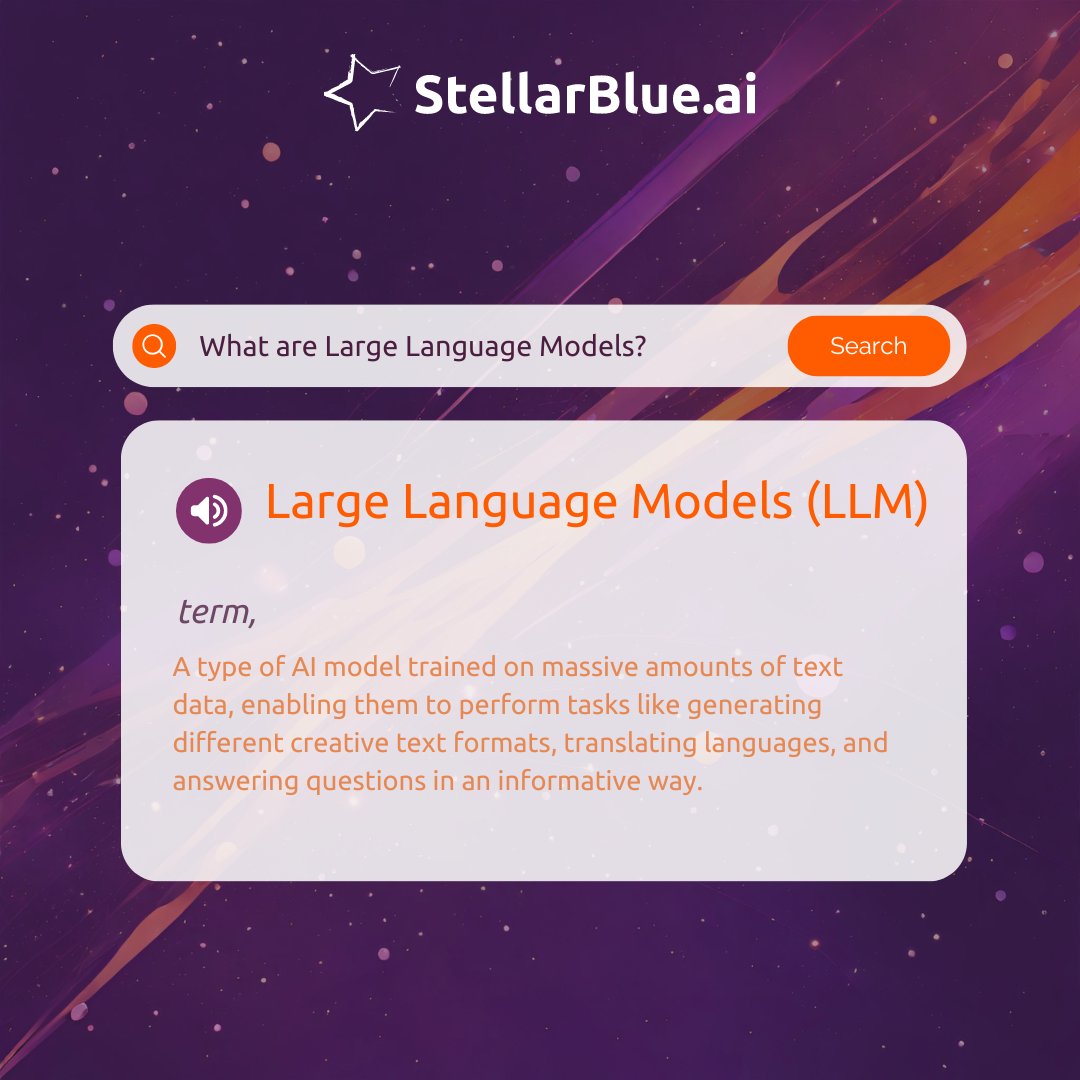 StellarBlue.ai

What are Large Language Models?

Search

Large Language Models (LLM)

term,

A type of AI model trained on massive amounts of text data, enabling them to perform tasks like generating different creative text formats, translating languages, and answering questions in an informative way.